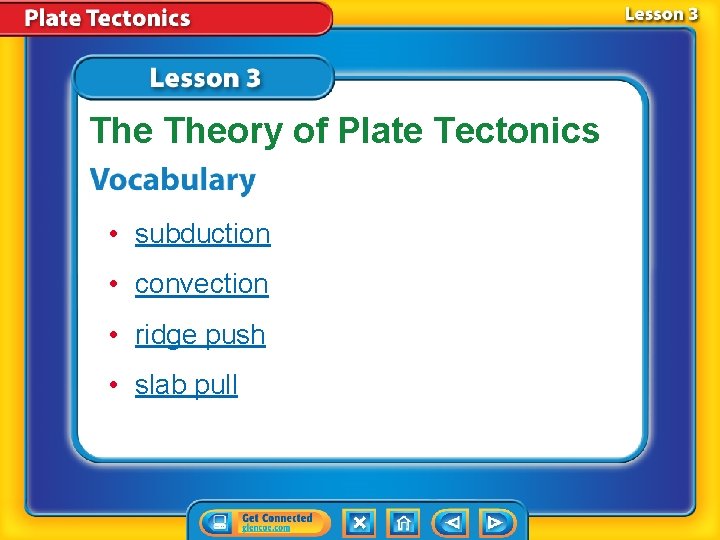 Plate Tectonics

Lesson 3

Lesson 3

The Theory of Plate Tectonics

Vocabulary

• subduction
• convection
• ridge push
• slab pull

Get Connected
glencoe.com